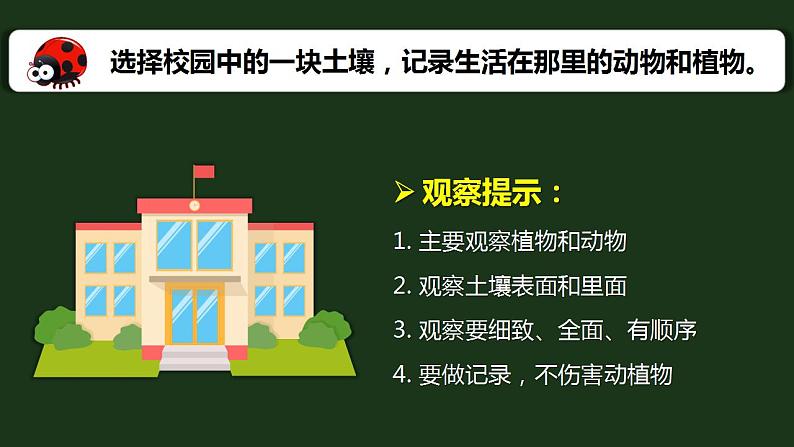 选择校园中的一块土壤，记录生活在那里的动物和植物。

➢ 观察提示：

1. 主要观察植物和动物

2. 观察土壤表面和里面

3. 观察要细致、全面、有顺序

4. 要做记录，不伤害动植物